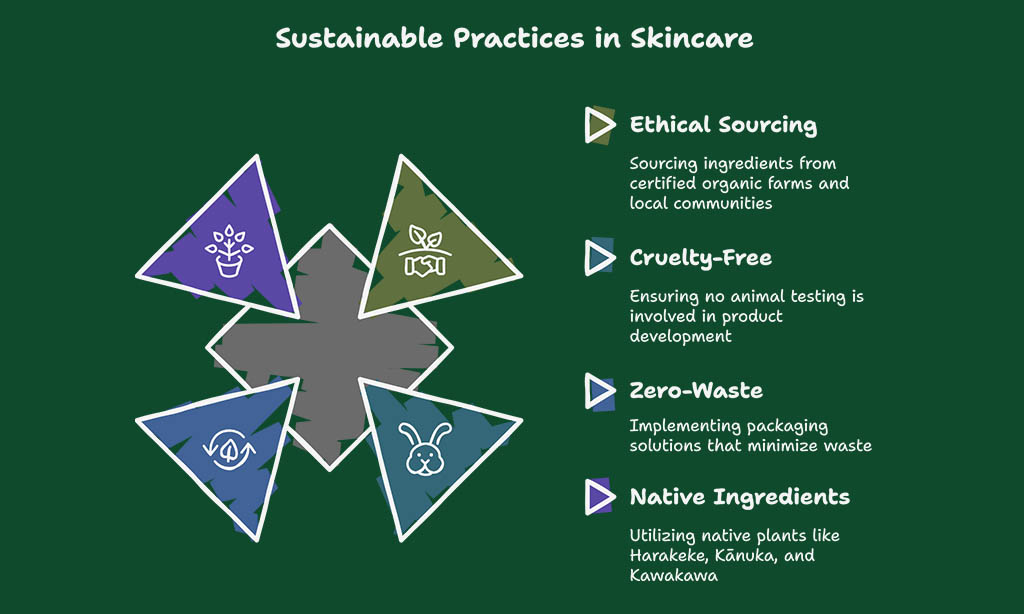 Sustainable Practices in Skincare

Ethical Sourcing

Sourcing ingredients from certified organic farms and local communities

Cruelty-Free

Ensuring no animal testing is involved in product development

Zero-Waste

Implementing packaging solutions that minimize waste

Native Ingredients

Utilizing native plants like Harakeke, Kānuka, and Kawakawa